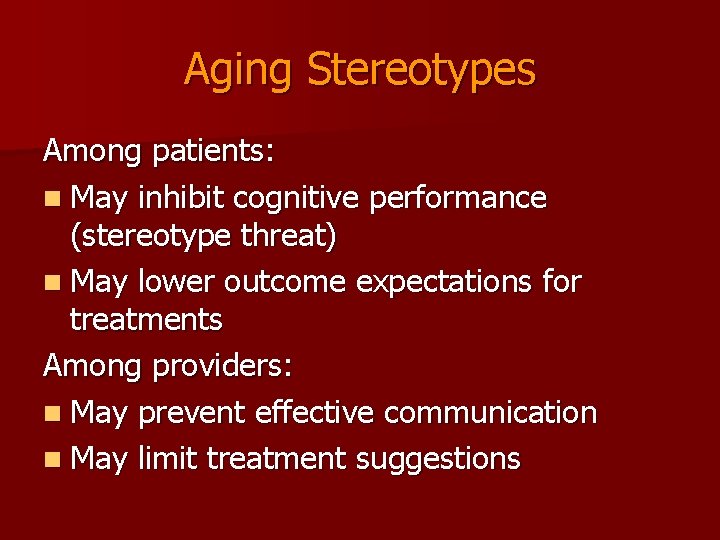 Aging Stereotypes

Among patients:

- May inhibit cognitive performance (stereotype threat)
- May lower outcome expectations for treatments

Among providers:

- May prevent effective communication
- May limit treatment suggestions